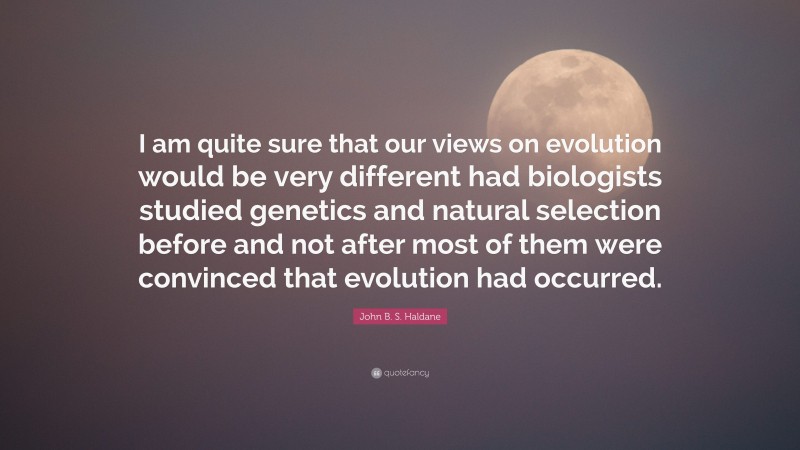 I am quite sure that our views on evolution would be very different had biologists studied genetics and natural selection before and not after most of them were convinced that evolution had occurred.

John B. S. Haldane

quotefancy